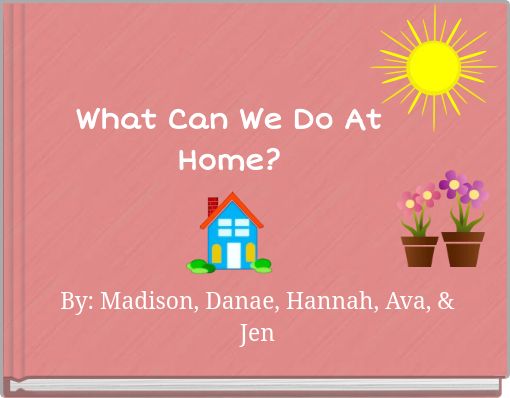 What Can We Do At Home?

By: Madison, Danae, Hannah, Ava, & Jen